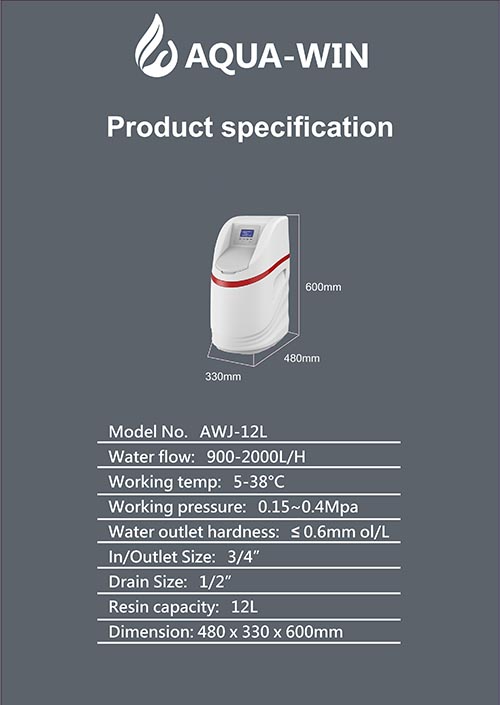 AQUA-WIN

Product specification

600mm

480mm

330mm

Model No. AWJ-12L

Water flow: 900-2000L/H

Working temp: 5-38°C

Working pressure: 0.15~0.4Mpa

Water outlet hardness: ≤ 0.6mm ol/L

In/Outlet Size: 3/4"

Drain Size: 1/2"

Resin capacity: 12L

Dimension: 480 x 330 x 600mm